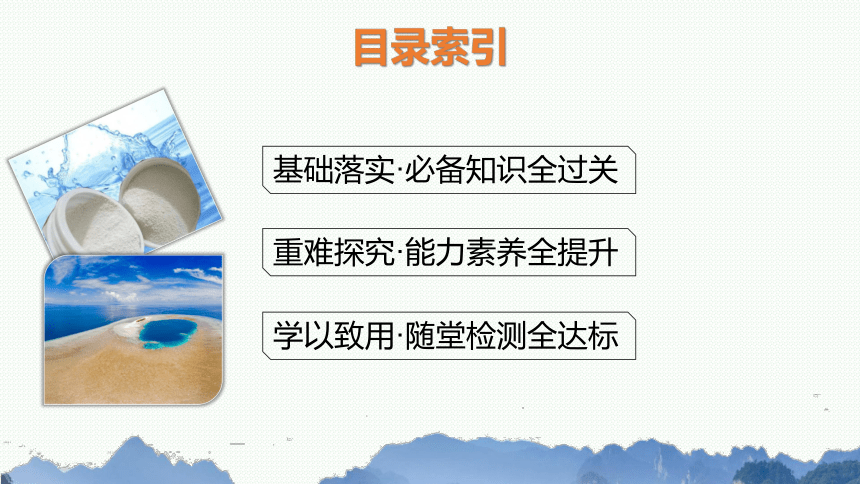 目录索引

基础落实·必备知识全过关

重难探究·能力素养全提升

学以致用·随堂检测全达标